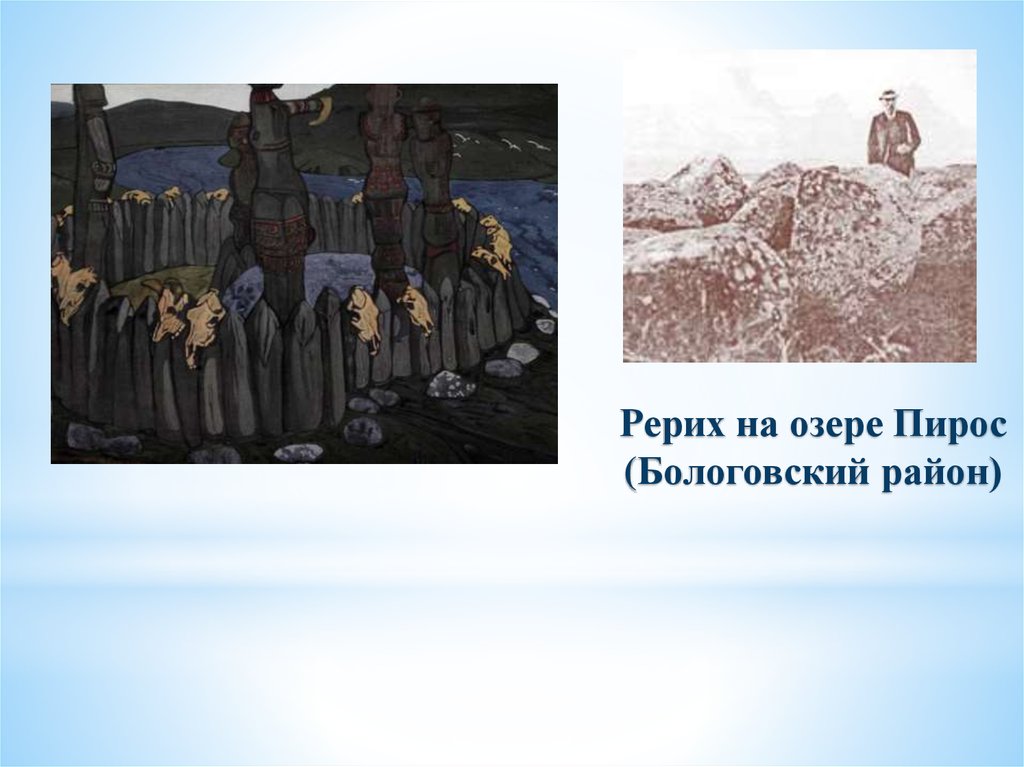 Рерих на озере Пирос
(Бологовский район)